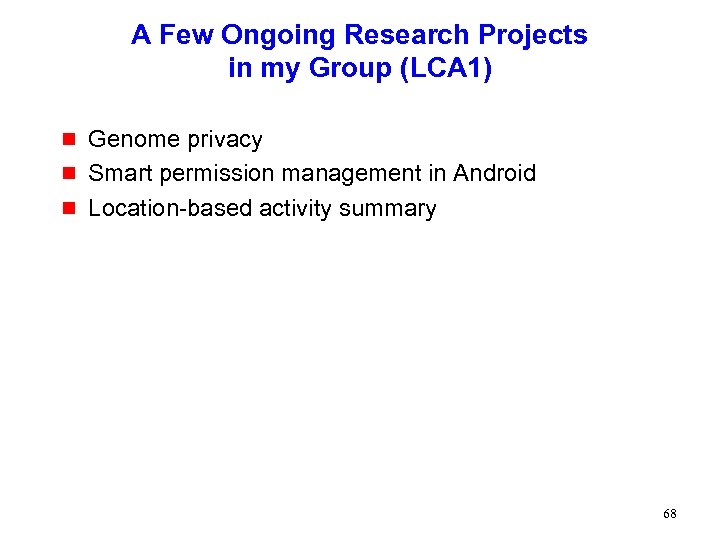 A Few Ongoing Research Projects in my Group (LCA1)

- Genome privacy
- Smart permission management in Android
- Location-based activity summary

68